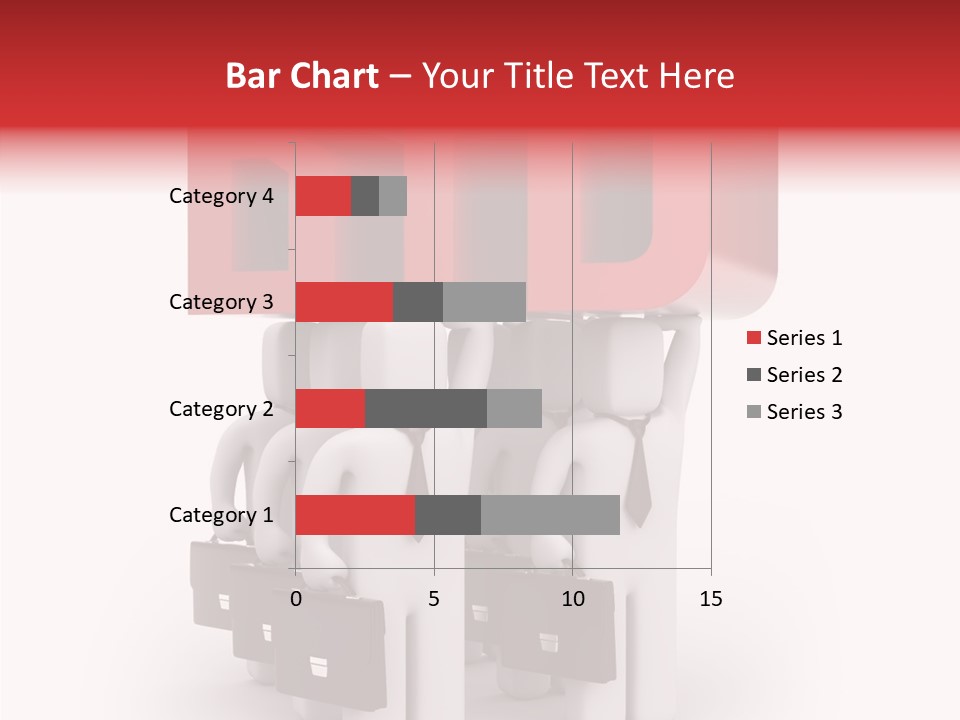 Bar Chart – Your Title Text Here

Category 4
Category 3
Category 2
Category 1

0
5
10
15

Series 1
Series 2
Series 3